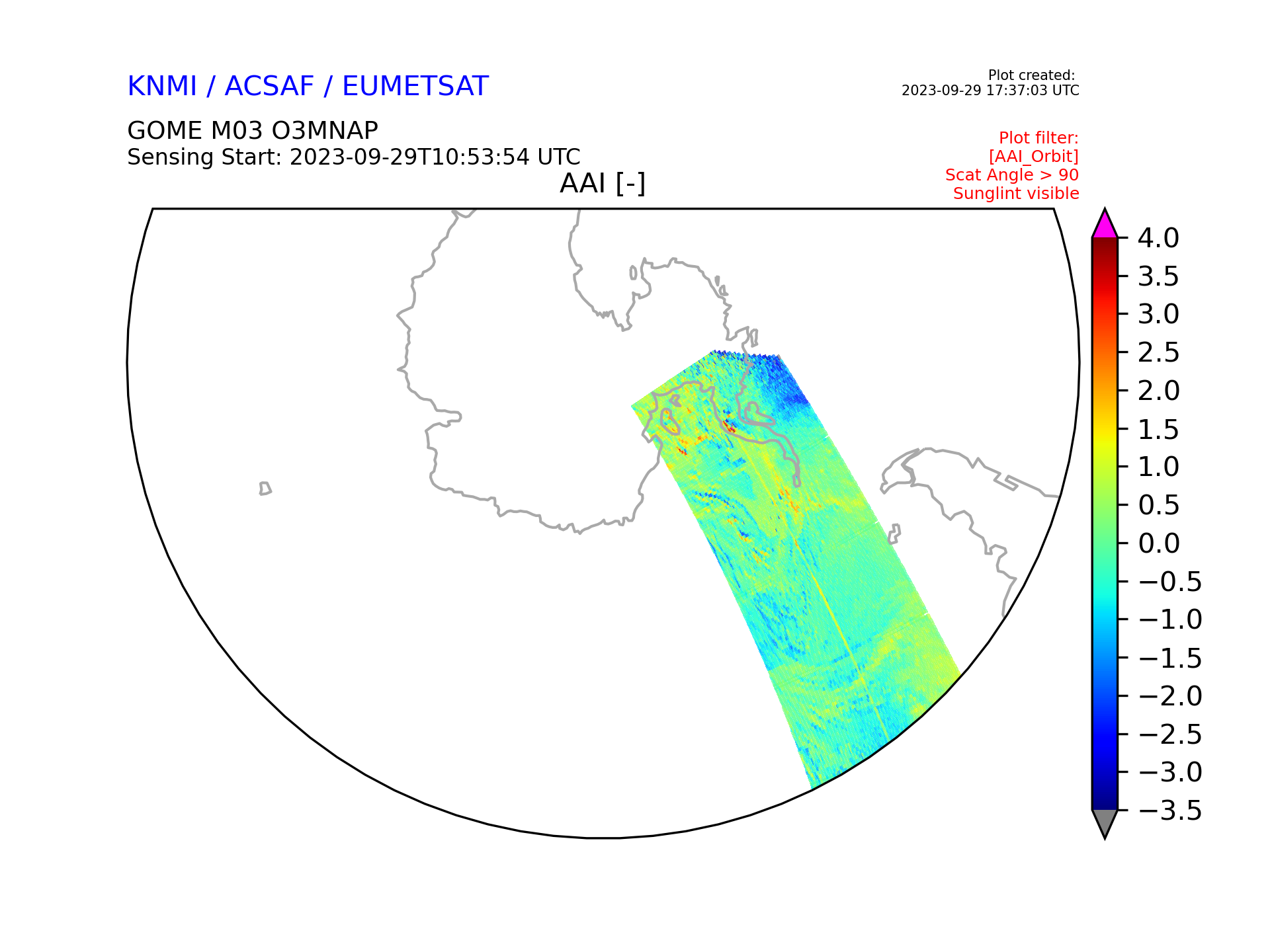 KNMI / ACSAF / EUMETSAT

Plot created:
2023-09-29 17:37:03 UTC

GOME M03 O3MNAP
Sensing Start: 2023-09-29T10:53:54 UTC

Plot filter:
[AAI_Orbit]
Scat Angle > 90
Sunglint visible

AAI [-]

4.0
3.5
3.0
2.5
2.0
1.5
1.0
0.5
0.0
−0.5
−1.0
−1.5
−2.0
−2.5
−3.0
−3.5